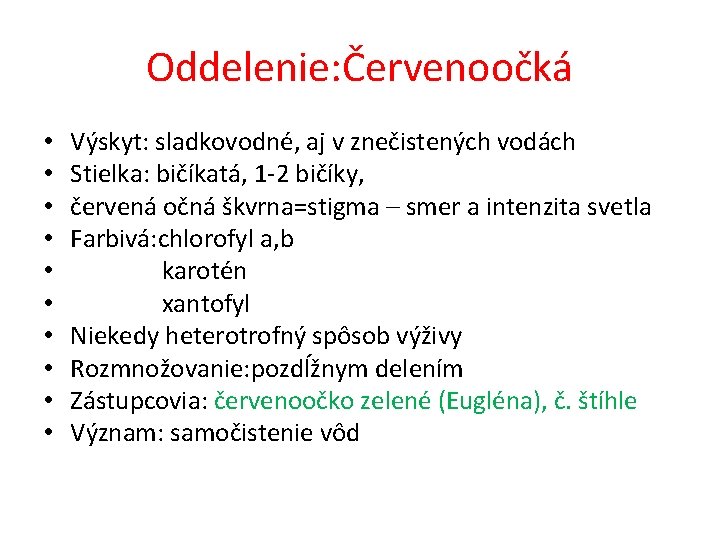 Oddelenie:Červenoočká

• Výskyt: sladkovodné, aj v znečistených vodách
• Stielka: bičíkatá, 1-2 bičíky,
• červená očná škvrna=stigma – smer a intenzita svetla
• Farbivá:chlorofyl a,b
• karotén
• xantofyl
• Niekedy heterotrofný spôsob výživy
• Rozmnožovanie:pozdĺžnym delením
• Zástupcovia: červenoočko zelené (Eugléna), č. štíhle
• Význam: samočistenie vôd